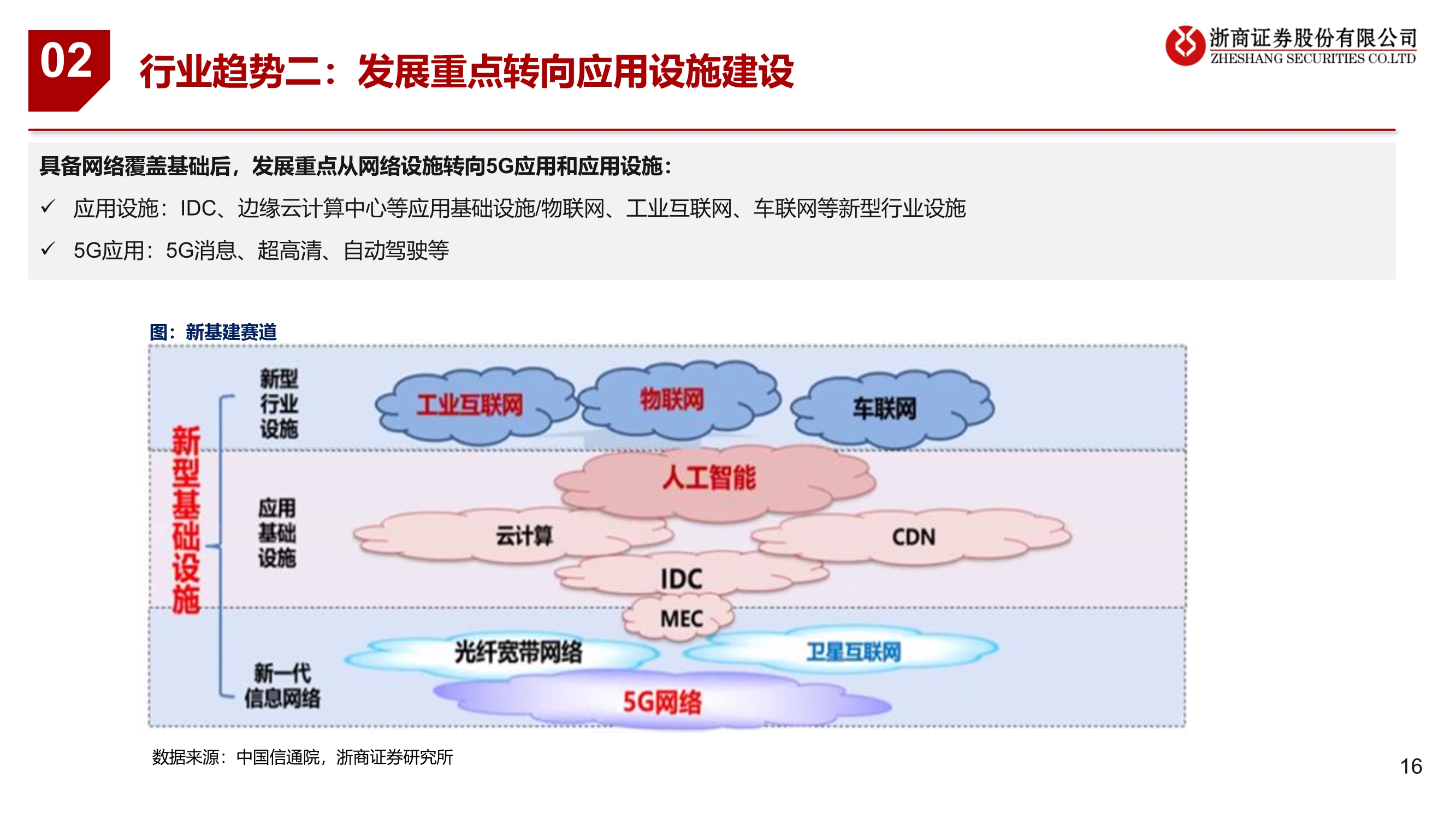 02 行业趋势二：发展重点转向应用设施建设

浙商证券股份有限公司
ZHESHANG SECURITIES CO.LTD

具备网络覆盖基础后，发展重点从网络设施转向5G应用和应用设施：

✓ 应用设施：IDC、边缘云计算中心等应用基础设施/物联网、工业互联网、车联网等新型行业设施

✓ 5G应用：5G消息、超高清、自动驾驶等

图：新基建赛道

新型基础设施

新型行业设施

工业互联网

物联网

车联网

应用基础设施

人工智能

云计算

CDN

IDC

MEC

新一代信息网络

光纤宽带网络

卫星互联网

5G网络

数据来源：中国信通院，浙商证券研究所

16